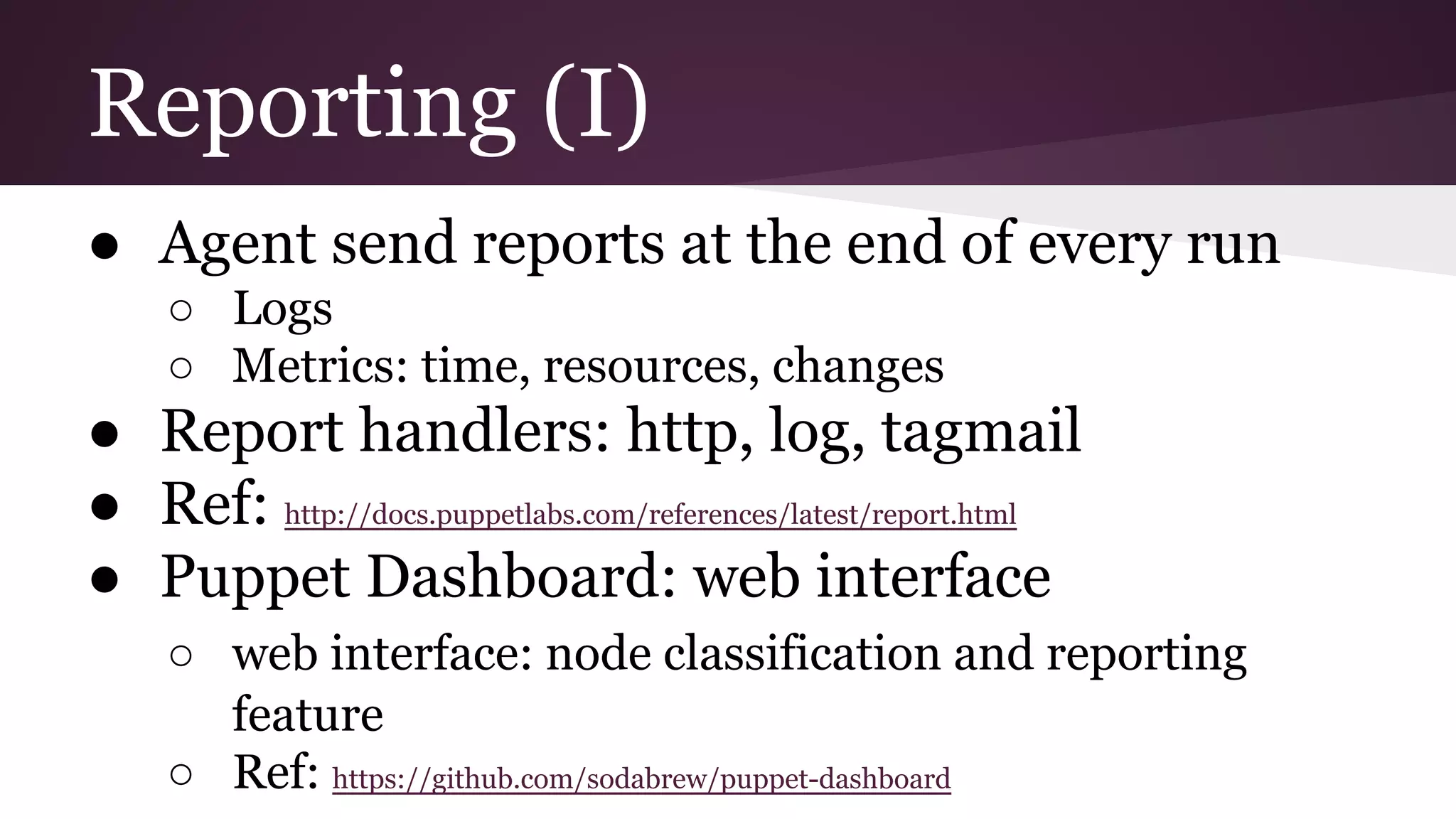 Reporting (I)

● Agent send reports at the end of every run
  ○ Logs
  ○ Metrics: time, resources, changes
● Report handlers: http, log, tagmail
● Ref: http://docs.puppetlabs.com/references/latest/report.html
● Puppet Dashboard: web interface
  ○ web interface: node classification and reporting feature
  ○ Ref: https://github.com/sodabrew/puppet-dashboard